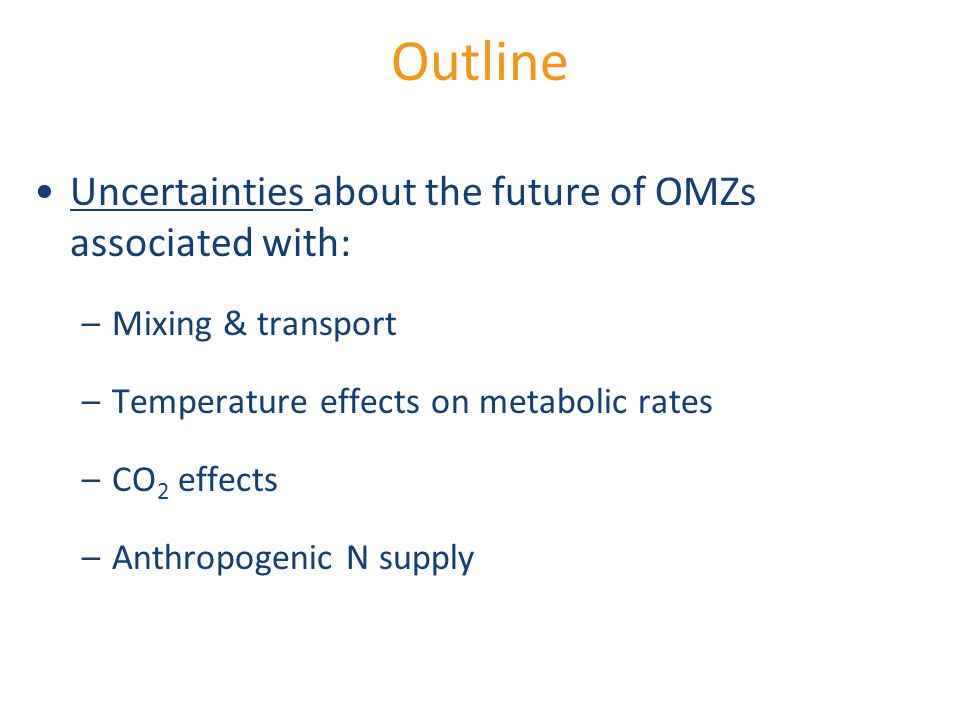 Outline

• Uncertainties about the future of OMZs associated with:

– Mixing & transport

– Temperature effects on metabolic rates

– $CO_2$ effects

– Anthropogenic N supply